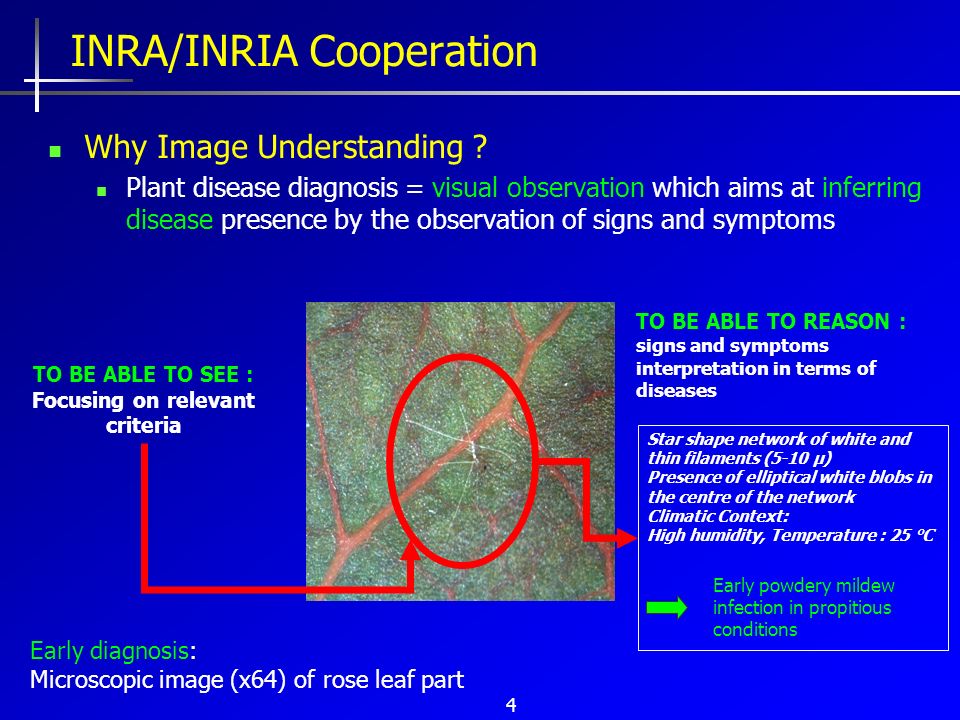 INRA/INRIA Cooperation

Why Image Understanding ?

Plant disease diagnosis = visual observation which aims at inferring disease presence by the observation of signs and symptoms

TO BE ABLE TO SEE :
Focusing on relevant criteria

TO BE ABLE TO REASON :
signs and symptoms interpretation in terms of diseases

Star shape network of white and thin filaments (5-10 µ)
Presence of elliptical white blobs in the centre of the network
Climatic Context:
High humidity, Temperature : 25 °C

Early powdery mildew infection in propitious conditions

Early diagnosis:
Microscopic image (x64) of rose leaf part

4